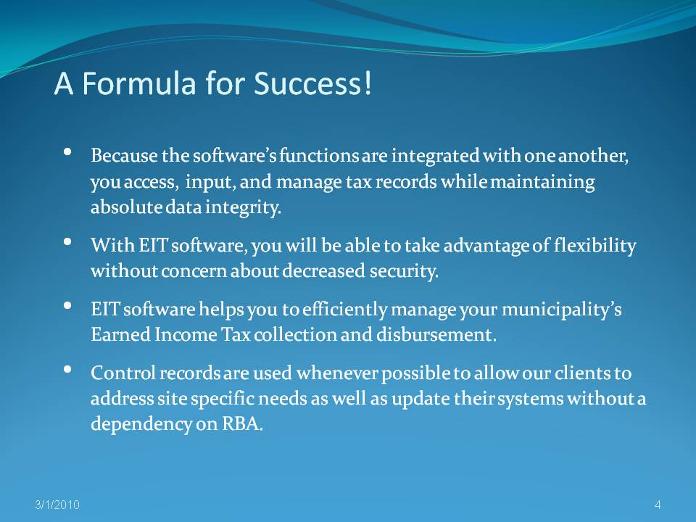 A Formula for Success!

• Because the software's functions are integrated with one another, you access, input, and manage tax records while maintaining absolute data integrity.

• With EIT software, you will be able to take advantage of flexibility without concern about decreased security.

• EIT software helps you to efficiently manage your municipality's Earned Income Tax collection and disbursement.

• Control records are used whenever possible to allow our clients to address site specific needs as well as update their systems without a dependency on RBA.

3/1/2010

4